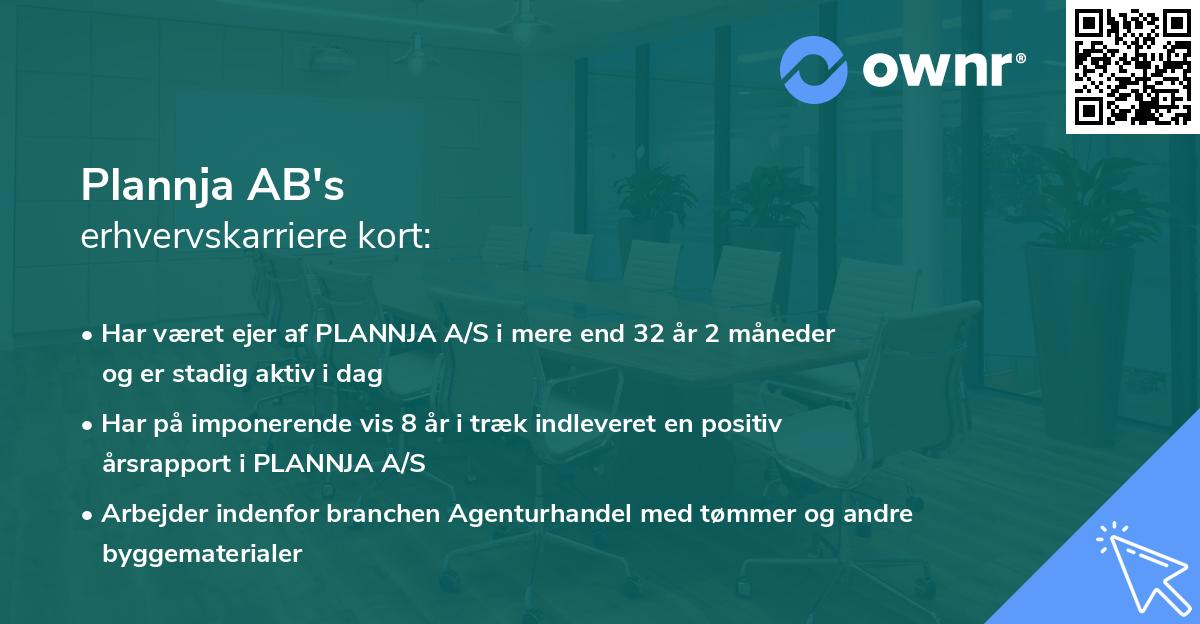 ownr®

Plannja AB's
erhvervskarriere kort:

• Har været ejer af PLANNJA A/S i mere end 32 år 2 måneder og er stadig aktiv i dag
• Har på imponerende vis 8 år i træk indleveret en positiv årsrapport i PLANNJA A/S
• Arbejder indenfor branchen Agenturhandel med tømmer og andre byggematerialer